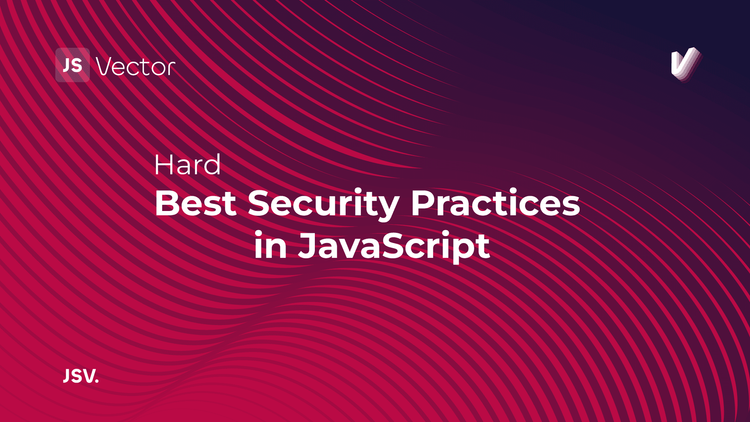 JS Vector

Hard
Best Security Practices in JavaScript

JSV.